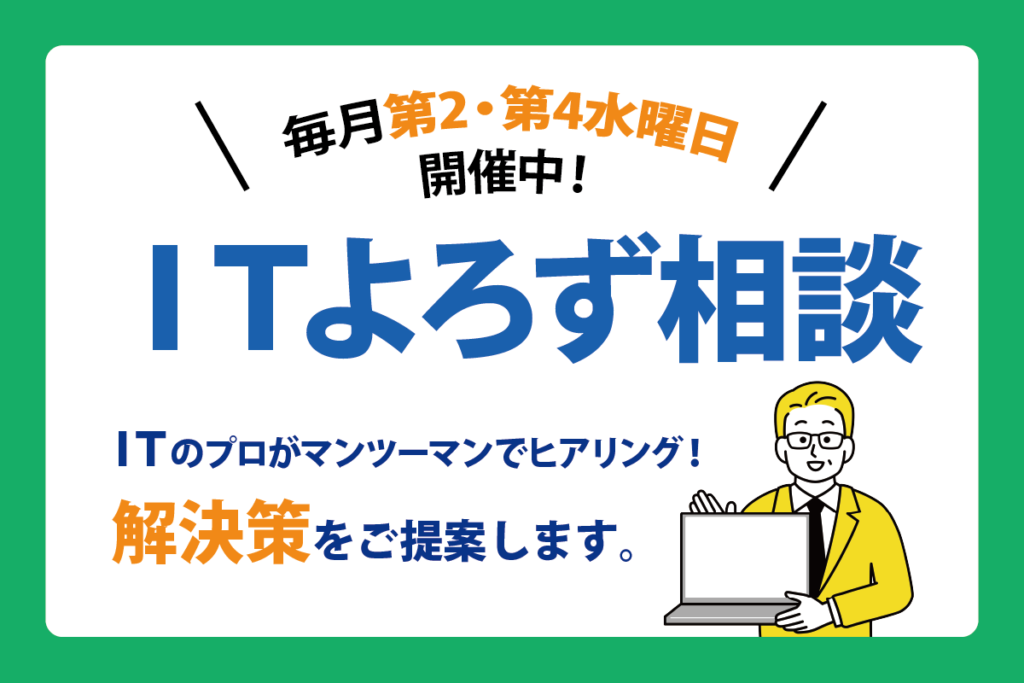 毎月第2・第4水曜日
開催中！

ITよろず相談

ITのプロがマンツーマンでヒアリング！
解決策をご提案します。